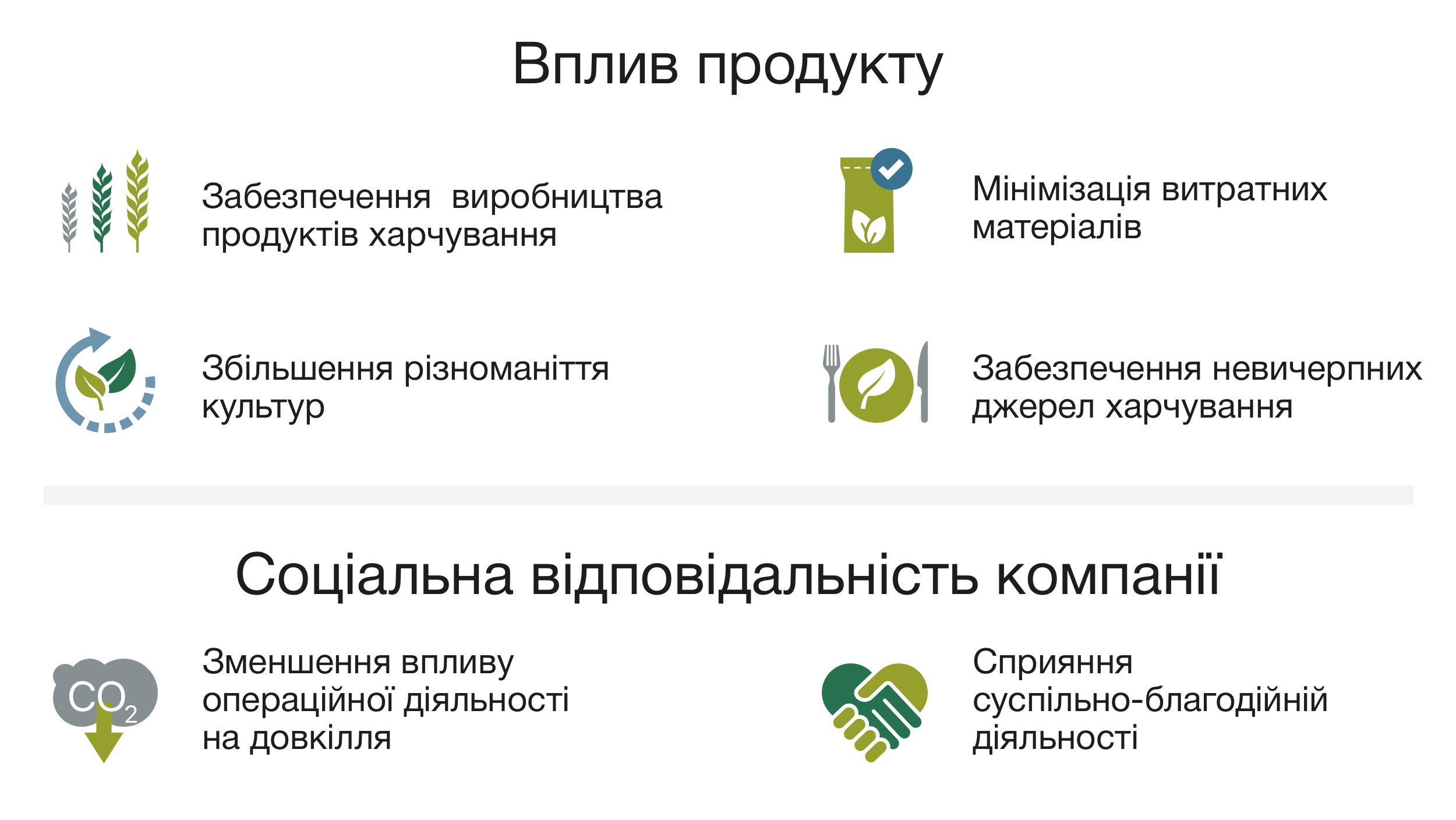 Вплив продукту

Забезпечення виробництва продуктів харчування

Мінімізація витратних матеріалів

Збільшення різноманіття культур

Забезпечення невичерпних джерел харчування

Соціальна відповідальність компанії

$CO_2$

Зменшення впливу операційної діяльності на довкілля

Сприяння суспільно-благодійній діяльності